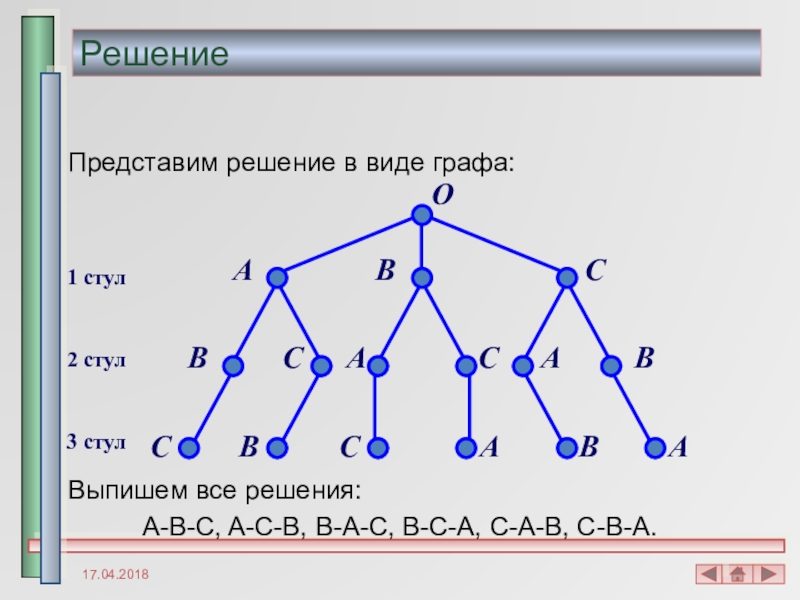 Решение

Представим решение в виде графа:

O

1 стул A B C

2 стул B C A C A B

3 стул C B C A B A

Выпишем все решения:

А-В-С, А-С-В, В-А-С, В-С-А, С-А-В, С-В-А.

17.04.2018